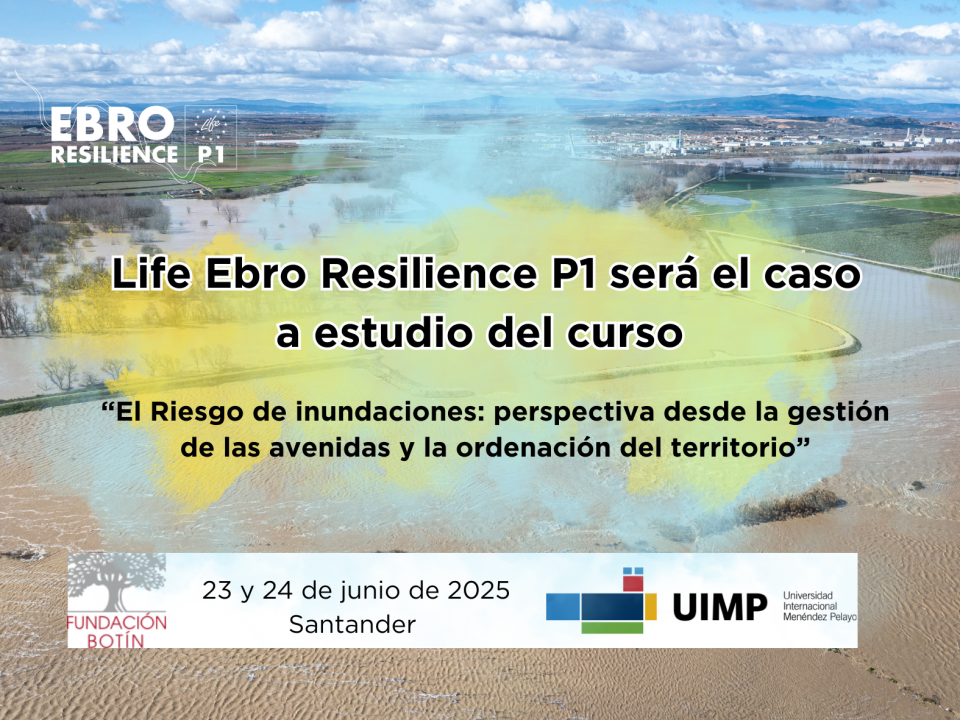 EBRO RESILIENCE Life P1

Life Ebro Resilience P1 será el caso a estudio del curso

“El Riesgo de inundaciones: perspectiva desde la gestión de las avenidas y la ordenación del territorio”

FUNDACIÓN BOTÍN

23 y 24 de junio de 2025
Santander

UIMP Universidad Internacional Menéndez Pelayo